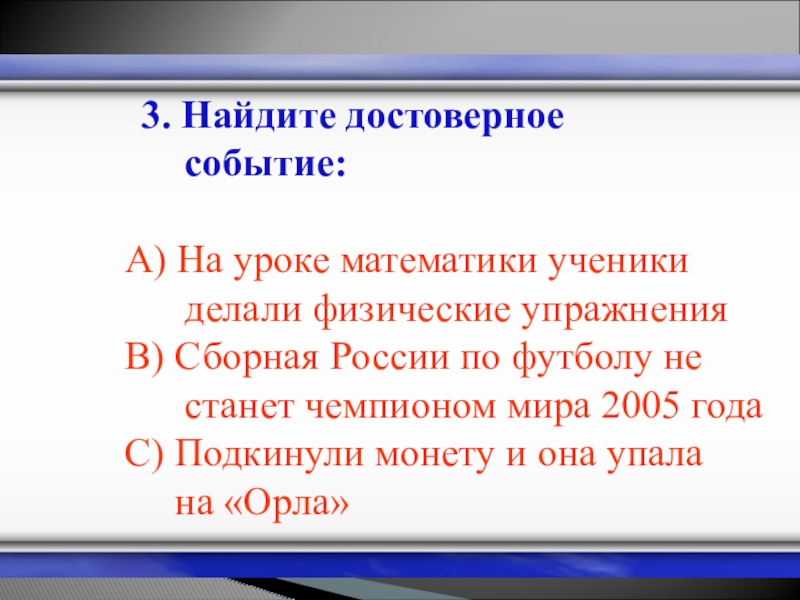 3. Найдите достоверное событие:

А) На уроке математики ученики делали физические упражнения
В) Сборная России по футболу не станет чемпионом мира 2005 года
С) Подкинули монету и она упала на «Орла»